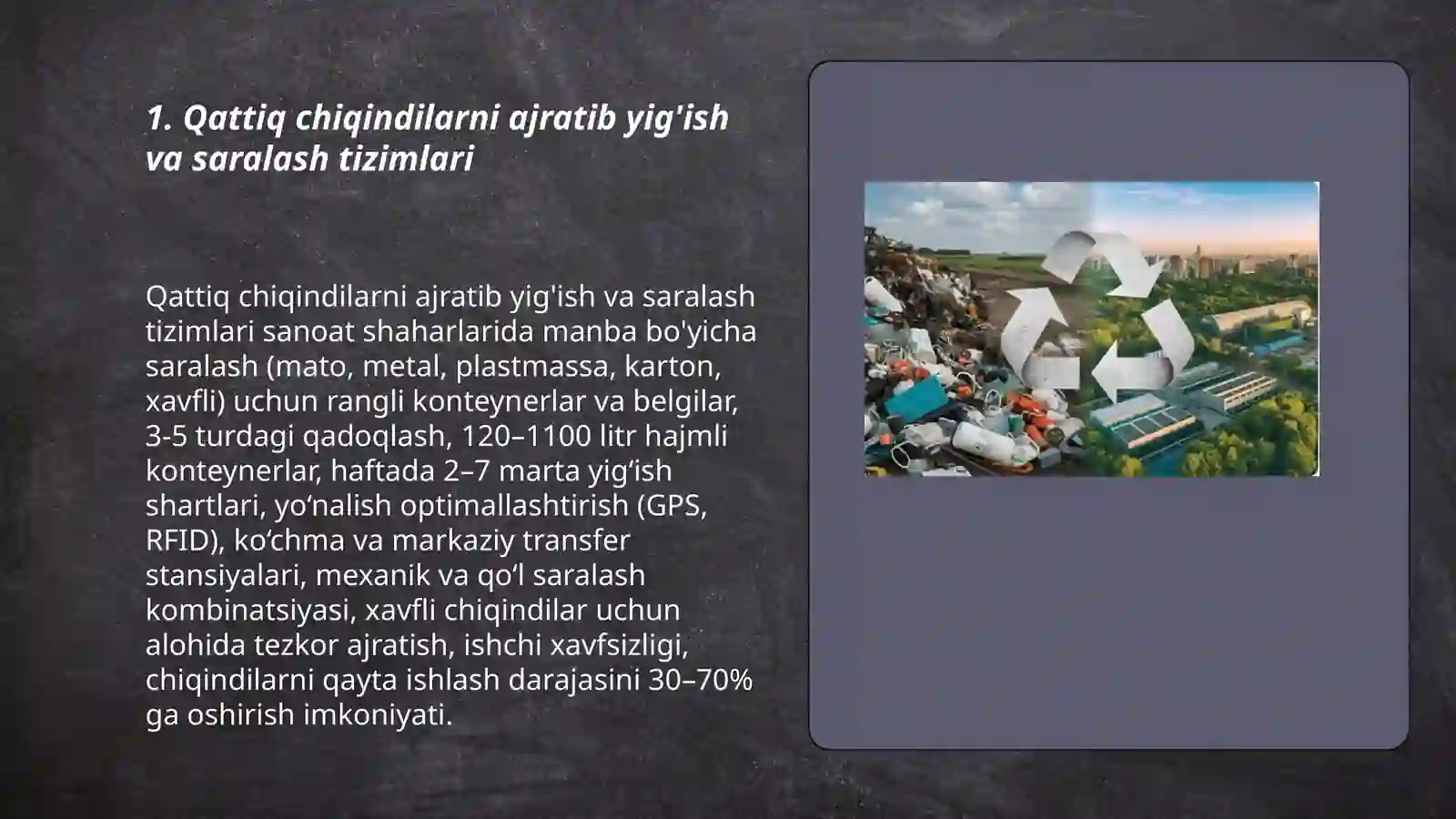 1. Qattiq chiqindilarni ajratib yig'ish va saralash tizimlari

Qattiq chiqindilarni ajratib yig'ish va saralash tizimlari sanoat shaharlarida manba bo'yicha saralash (mato, metal, plastmassa, karton, xavfli) uchun rangli konteynerlar va belgilar, 3-5 turdagi qadoqlash, 120–1100 litr hajmli konteynerlar, haftada 2–7 marta yig‘ish shartlari, yo‘nalish optimallashtirish (GPS, RFID), ko‘chma va markaziy transfer stansiyalari, mexanik va qo‘l saralash kombinatsiyasi, xavfli chiqindilar uchun alohida tezkor ajratish, ishchi xavfsizligi, chiqindilarni qayta ishlash darajasini 30–70% ga oshirish imkoniyati.